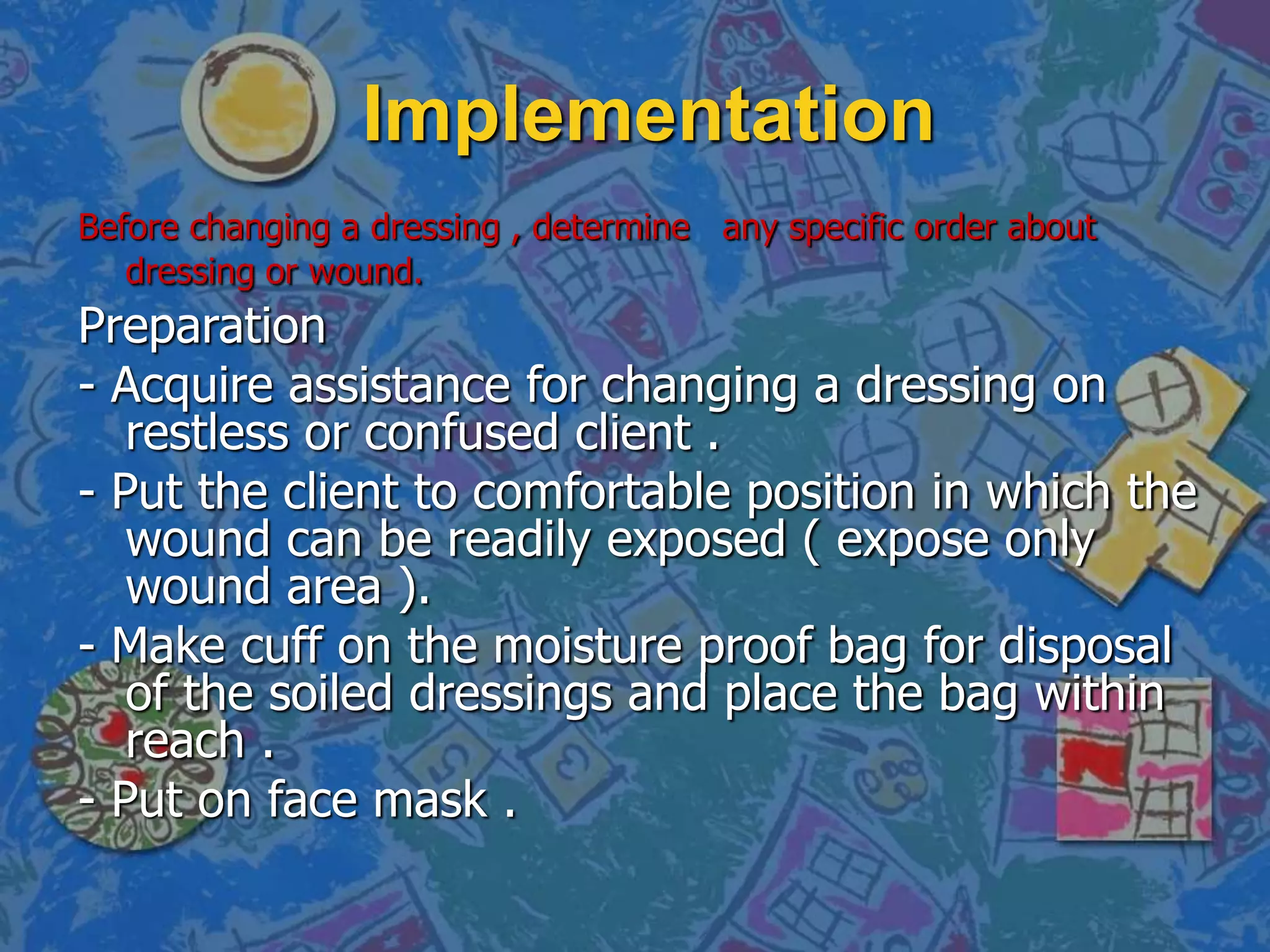 Implementation

Before changing a dressing , determine   any specific order about dressing or wound.

Preparation

- Acquire assistance for changing a dressing on restless or confused client .

- Put the client to comfortable position in which the wound can be readily exposed ( expose only wound area ).

- Make cuff on the moisture proof bag for disposal of the soiled dressings and place the bag within reach .

- Put on face mask .